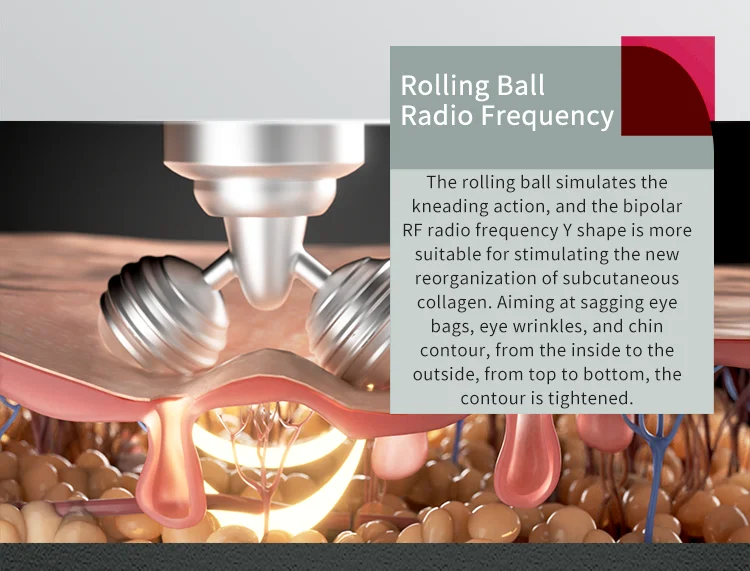 Rolling Ball Radio Frequency

The rolling ball simulates the kneading action, and the bipolar RF radio frequency Y shape is more suitable for stimulating the new reorganization of subcutaneous collagen. Aiming at sagging eye bags, eye wrinkles, and chin contour, from the inside to the outside, from top to bottom, the contour is tightened.